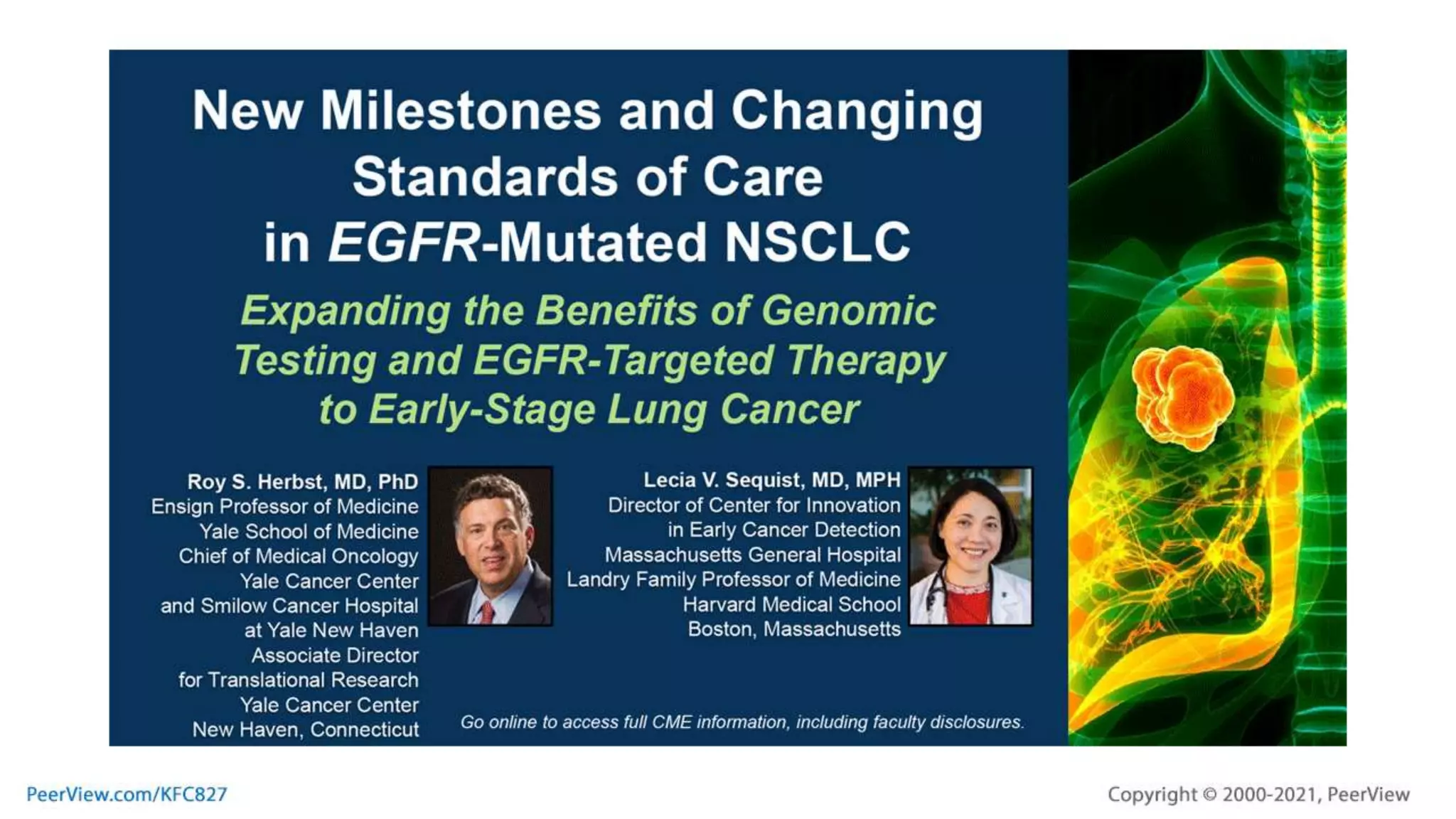 New Milestones and Changing Standards of Care in EGFR-Mutated NSCLC

Expanding the Benefits of Genomic Testing and EGFR-Targeted Therapy to Early-Stage Lung Cancer

Roy S. Herbst, MD, PhD
Ensign Professor of Medicine
Yale School of Medicine
Chief of Medical Oncology
Yale Cancer Center
and Smilow Cancer Hospital
at Yale New Haven
Associate Director
for Translational Research
Yale Cancer Center
New Haven, Connecticut

Lecia V. Sequist, MD, MPH
Director of Center for Innovation
in Early Cancer Detection
Massachusetts General Hospital
Landry Family Professor of Medicine
Harvard Medical School
Boston, Massachusetts

Go online to access full CME information, including faculty disclosures.

PeerView.com/KFC827

Copyright © 2000-2021, PeerView